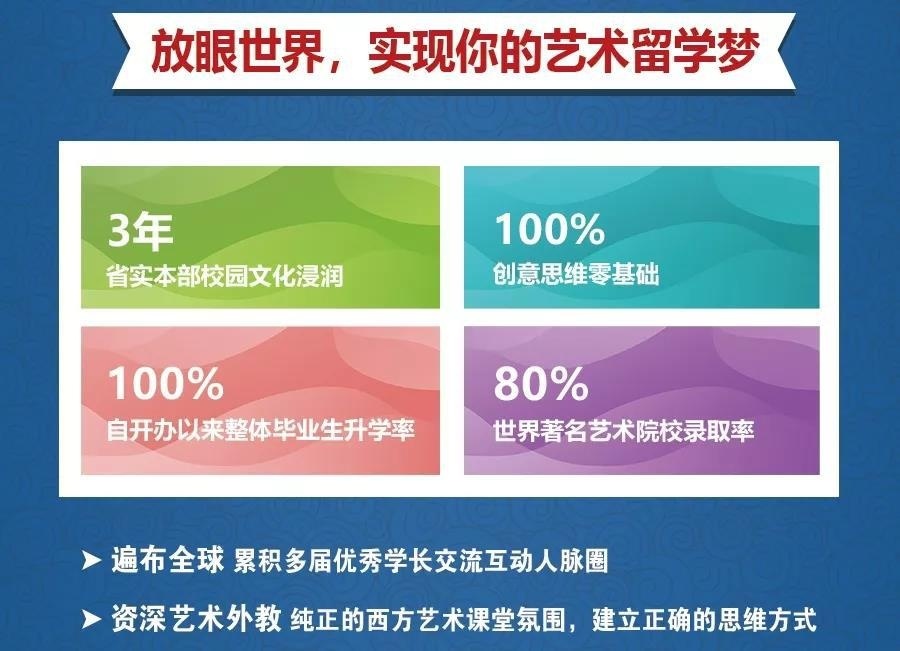 放眼世界，实现你的艺术留学梦

3年
省实本部校园文化浸润

100%
创意思维零基础

100%
自开办以来整体毕业生升学率

80%
世界著名艺术院校录取率

➤ 遍布全球 累积多届优秀学长交流互动人脉圈

➤ 资深艺术外教 纯正的西方艺术课堂氛围，建立正确的思维方式